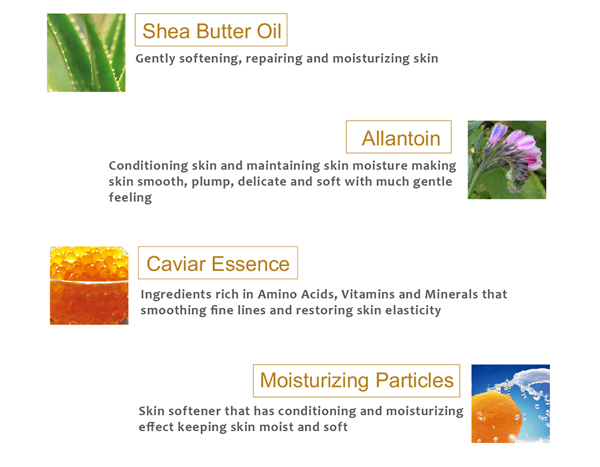 Shea Butter Oil

Gently softening, repairing and moisturizing skin

Allantoin

Conditioning skin and maintaining skin moisture making skin smooth, plump, delicate and soft with much gentle feeling

Caviar Essence

Ingredients rich in Amino Acids, Vitamins and Minerals that smoothing fine lines and restoring skin elasticity

Moisturizing Particles

Skin softener that has conditioning and moisturizing effect keeping skin moist and soft